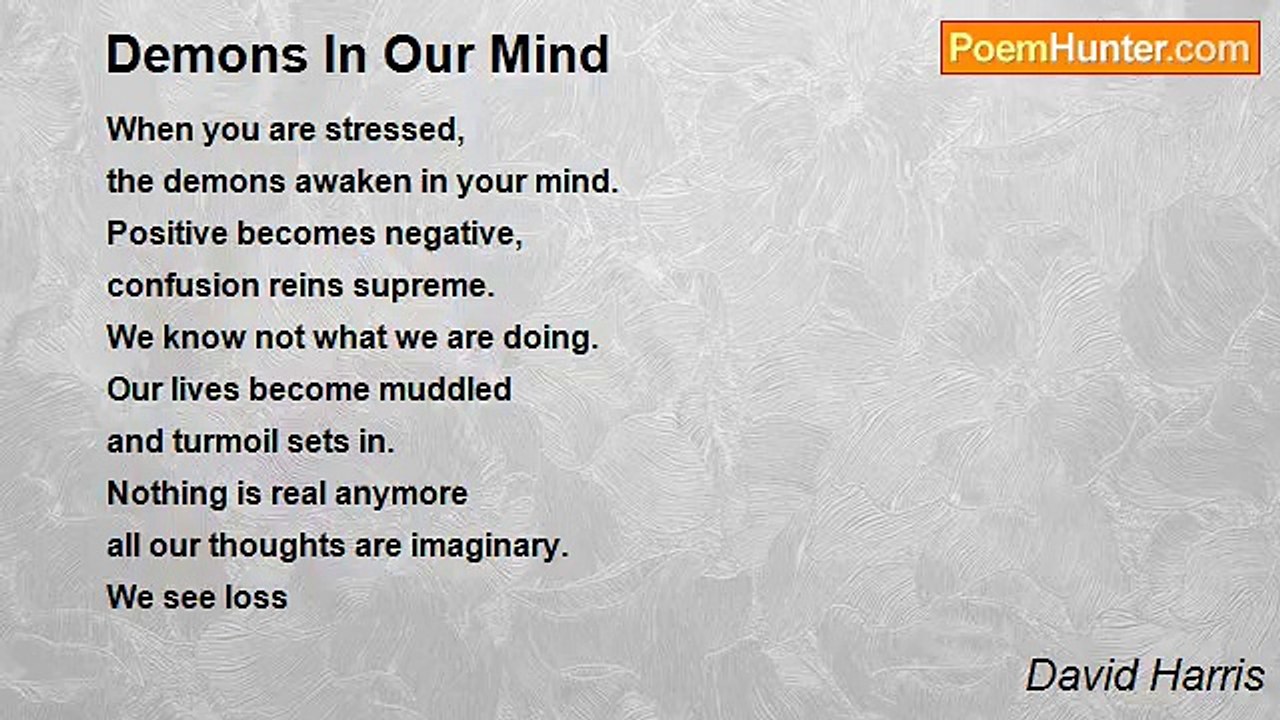 Demons In Our Mind

PoemHunter.com

When you are stressed,
the demons awaken in your mind.
Positive becomes negative,
confusion reins supreme.
We know not what we are doing.
Our lives become muddled
and turmoil sets in.
Nothing is real anymore
all our thoughts are imaginary.
We see loss

David Harris